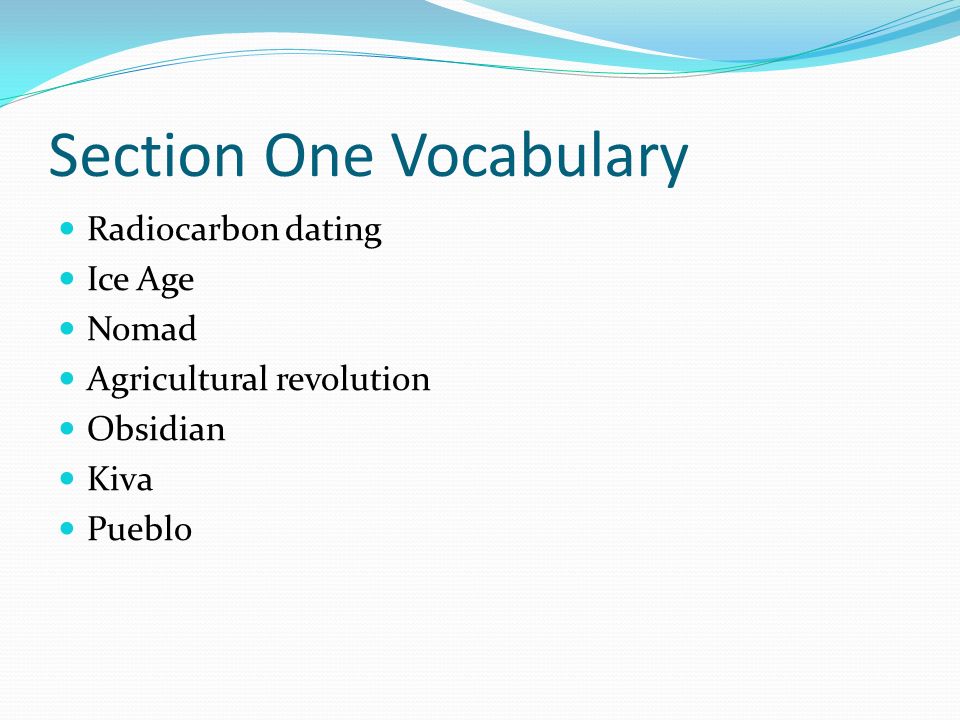 Section One Vocabulary

- Radiocarbon dating
- Ice Age
- Nomad
- Agricultural revolution
- Obsidian
- Kiva
- Pueblo